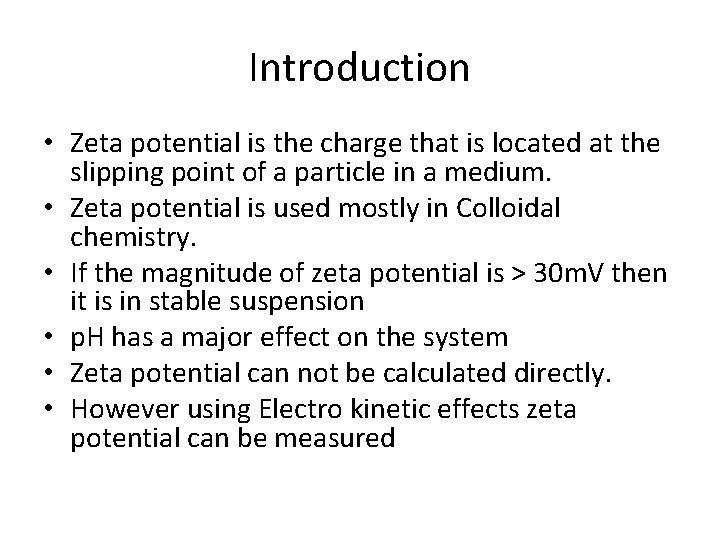 Introduction

• Zeta potential is the charge that is located at the slipping point of a particle in a medium.
• Zeta potential is used mostly in Colloidal chemistry.
• If the magnitude of zeta potential is > 30mV then it is in stable suspension
• pH has a major effect on the system
• Zeta potential can not be calculated directly.
• However using Electro kinetic effects zeta potential can be measured